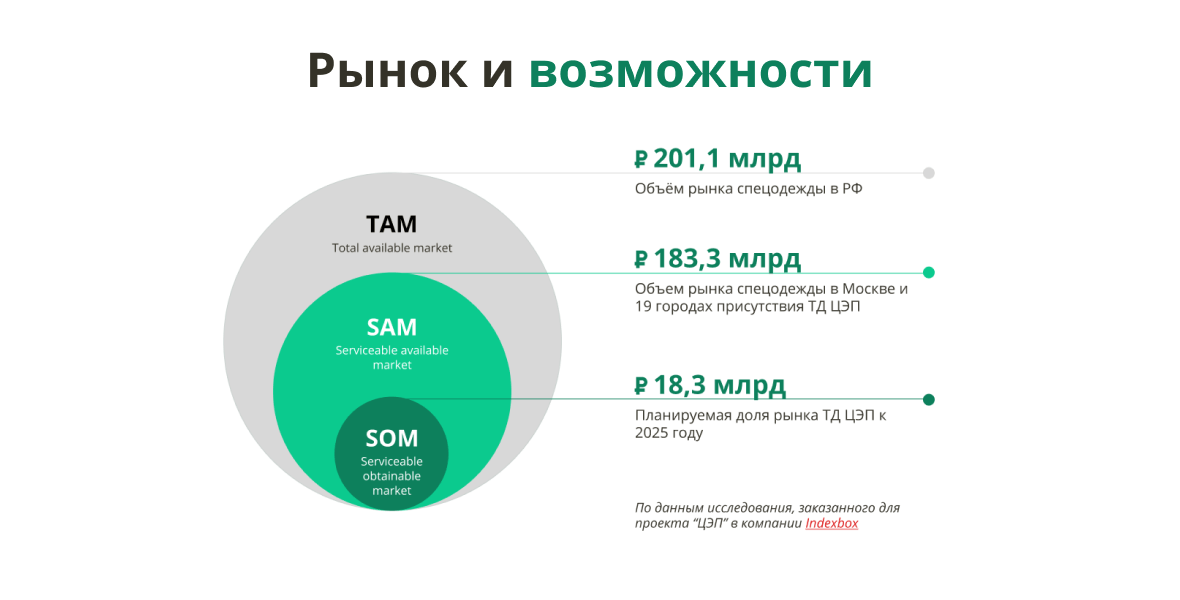 Рынок и возможности

TAM
Total available market

SAM
Serviceable available market

SOM
Serviceable obtainable market

₽ 201,1 млрд
Объём рынка спецодежды в РФ

₽ 183,3 млрд
Объем рынка спецодежды в Москве и 19 городах присутствия ТД ЦЭП

₽ 18,3 млрд
Планируемая доля рынка ТД ЦЭП к 2025 году

По данным исследования, заказанного для проекта “ЦЭП” в компании Indexbox